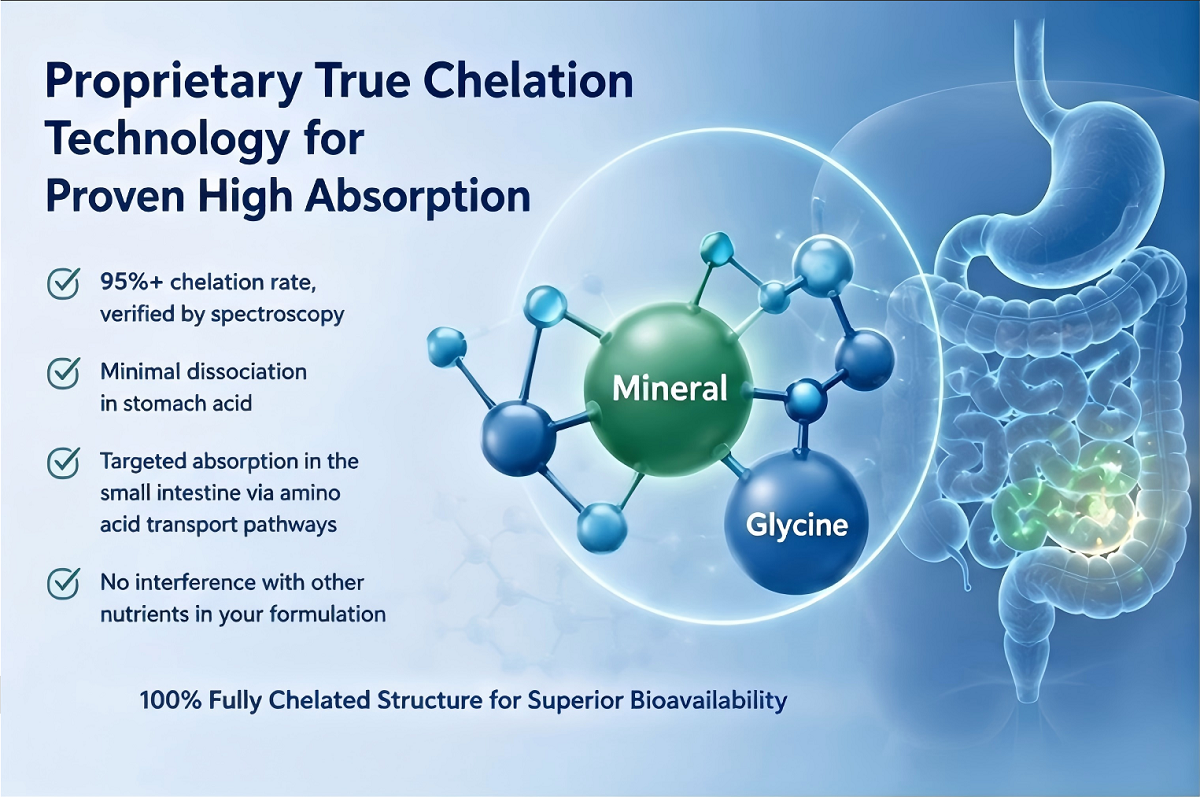 Proprietary True Chelation Technology for Proven High Absorption

95%+ chelation rate, verified by spectroscopy

Minimal dissociation in stomach acid

Targeted absorption in the small intestine via amino acid transport pathways

No interference with other nutrients in your formulation

Mineral

Glycine

100% Fully Chelated Structure for Superior Bioavailability